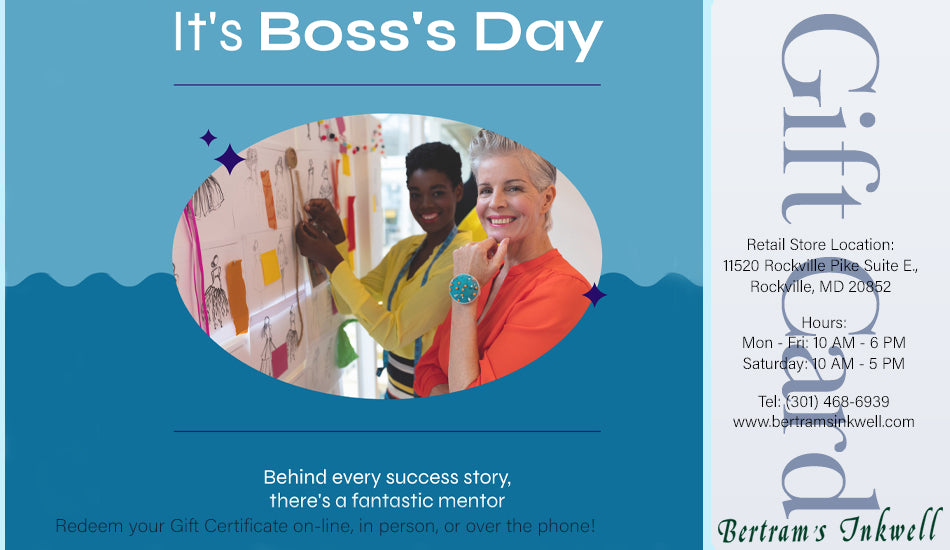 It's Boss's Day

Behind every success story, there's a fantastic mentor

Redeem your Gift Certificate on-line, in person, or over the phone!

Gift Card

Retail Store Location:
11520 Rockville Pike Suite E.,
Rockville, MD 20852

Hours:
Mon - Fri: 10 AM - 6 PM
Saturday: 10 AM - 5 PM

Tel: (301) 468-6939
www.bertramsinkwell.com

Bertram's Inkwell